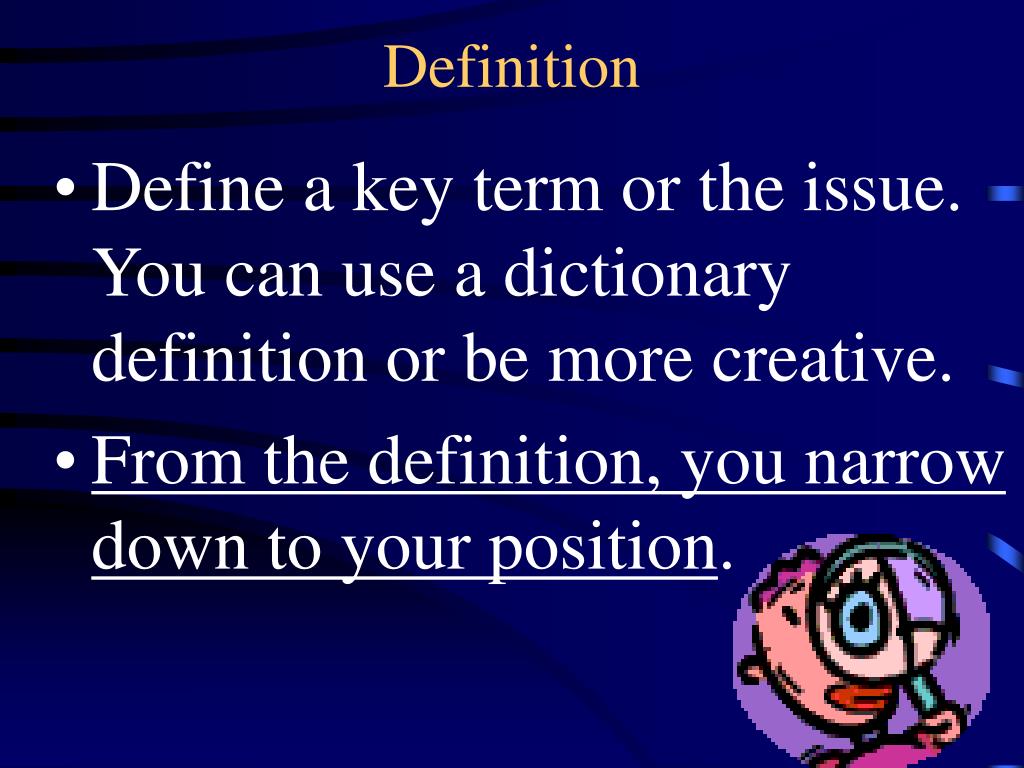 Definition

• Define a key term or the issue. You can use a dictionary definition or be more creative.

• From the definition, you narrow down to your position.